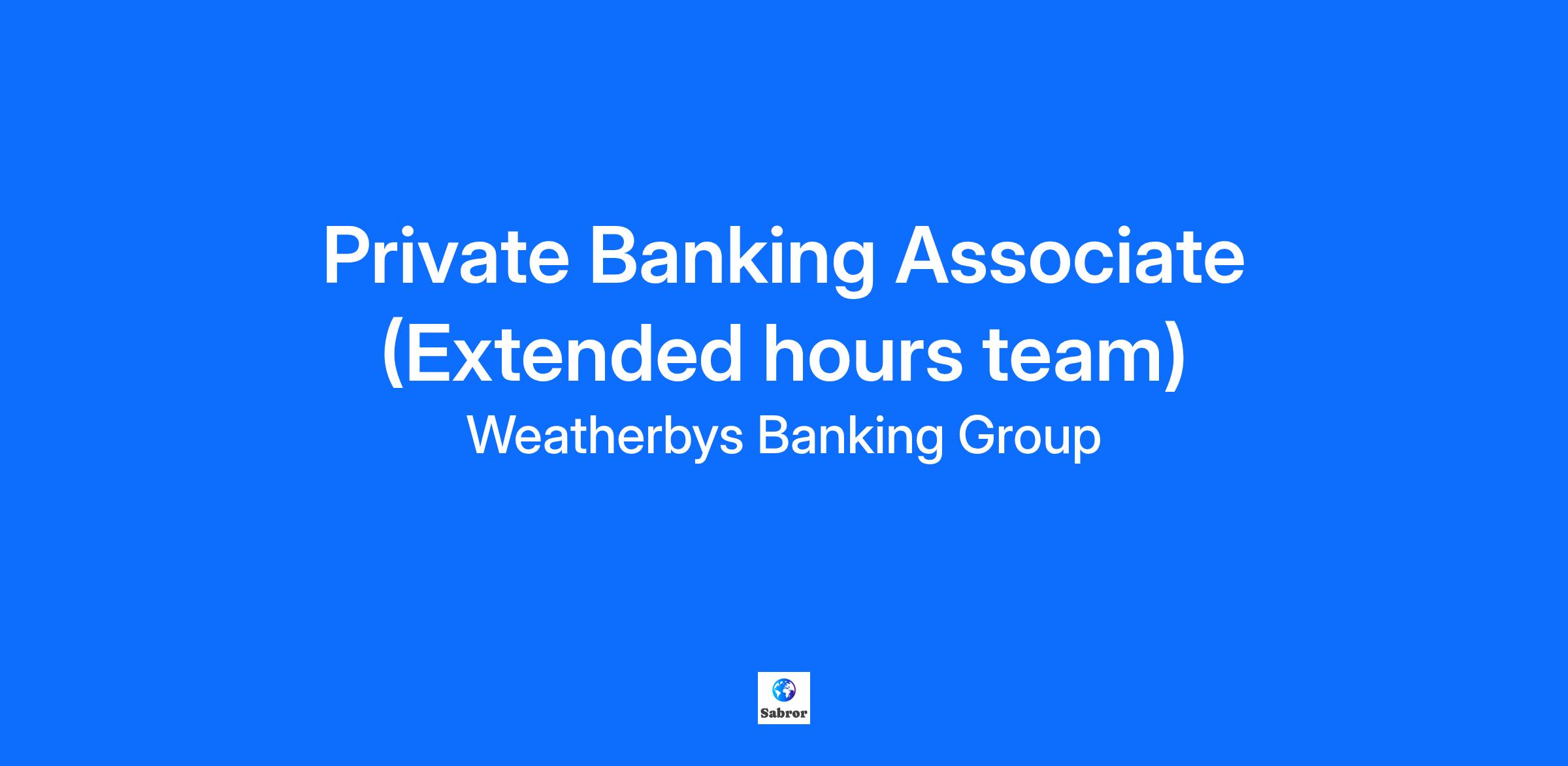 Private Banking Associate (Extended hours team)

Weatherbys Banking Group

Sabror